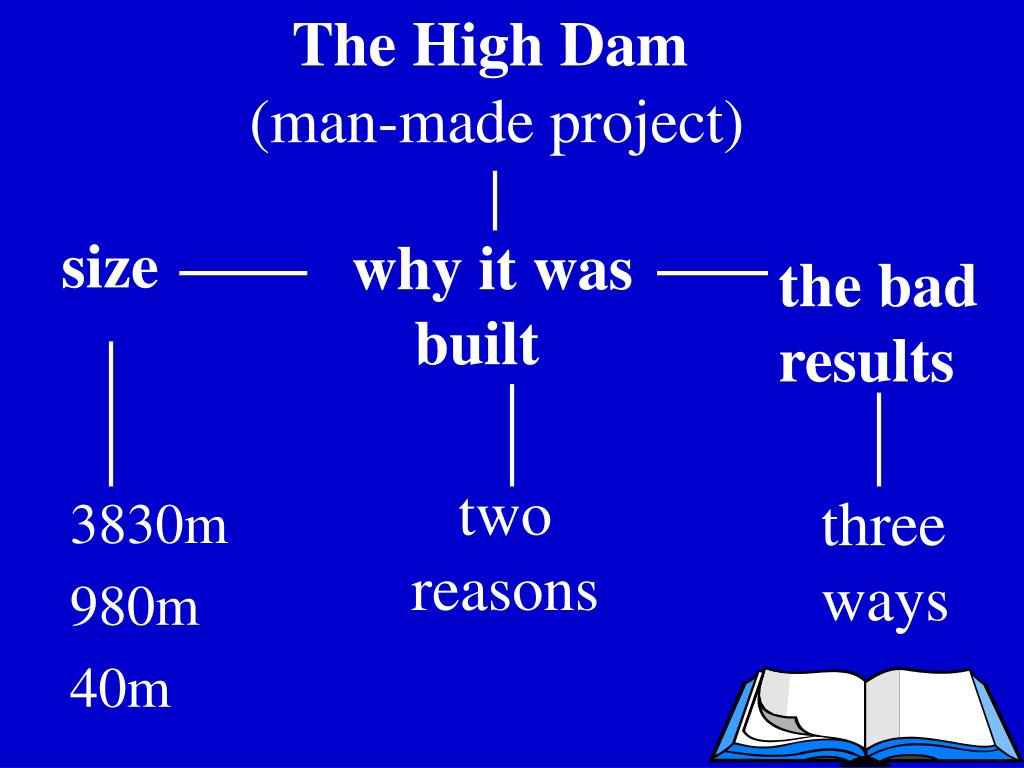 The High Dam
(man-made project)

size

why it was built

the bad results

3830m
980m
40m

two reasons

three ways